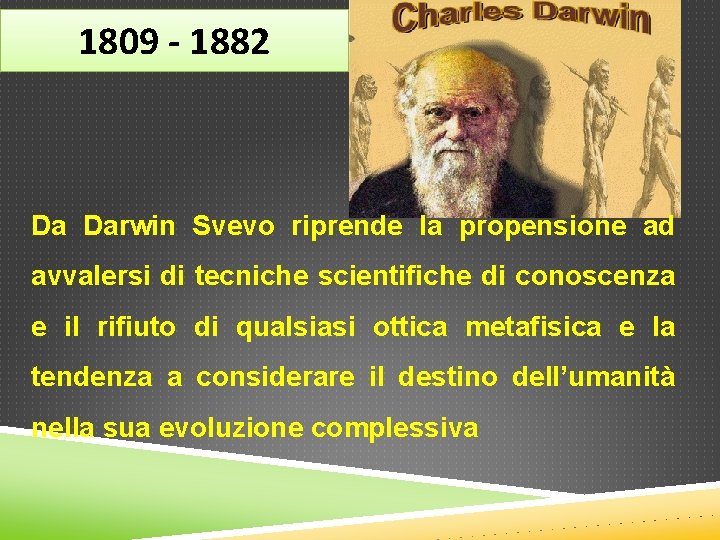 1809 - 1882

Charles Darwin

Da Darwin Svevo riprende la propensione ad avvalersi di tecniche scientifiche di conoscenza e il rifiuto di qualsiasi ottica metafisica e la tendenza a considerare il destino dell'umanità nella sua evoluzione complessiva